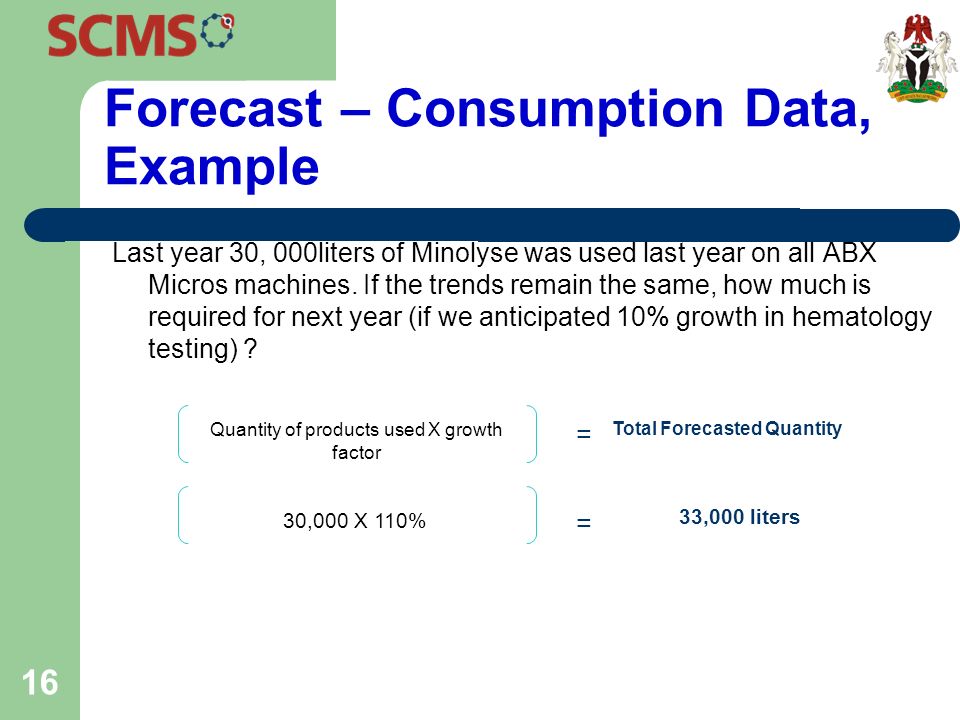 SCMS

Forecast – Consumption Data, Example

Last year 30, 000liters of Minolyse was used last year on all ABX Micros machines. If the trends remain the same, how much is required for next year (if we anticipated 10% growth in hematology testing) ?

Quantity of products used X growth factor = Total Forecasted Quantity

30,000 X 110% = 33,000 liters

16